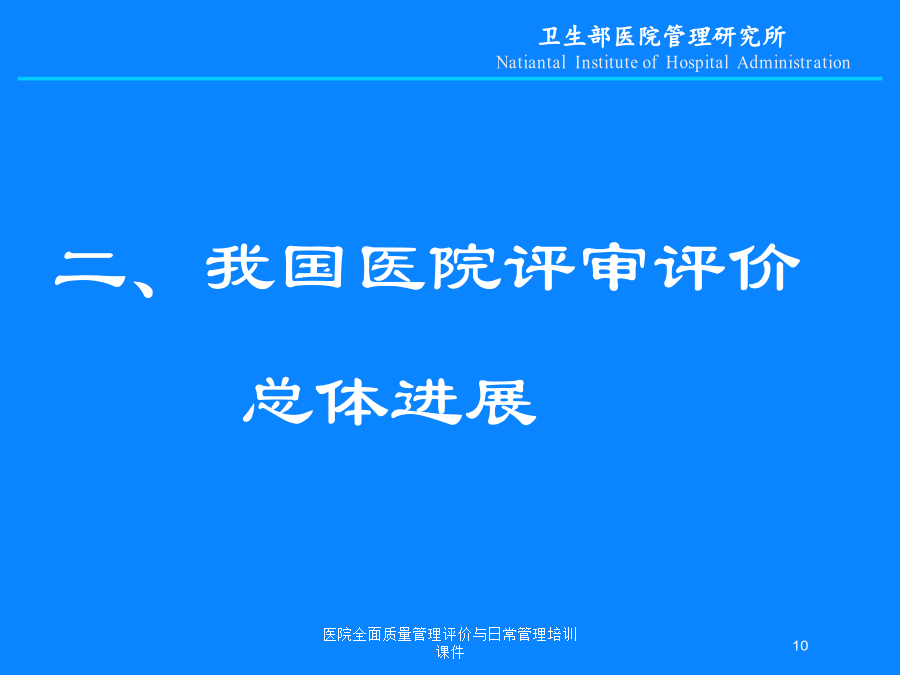 卫生部医院管理研究所
Natiantal Institute of Hospital Administration

二、我国医院评审评价

总体进展

医院全面质量管理评价与日常管理培训课件

10